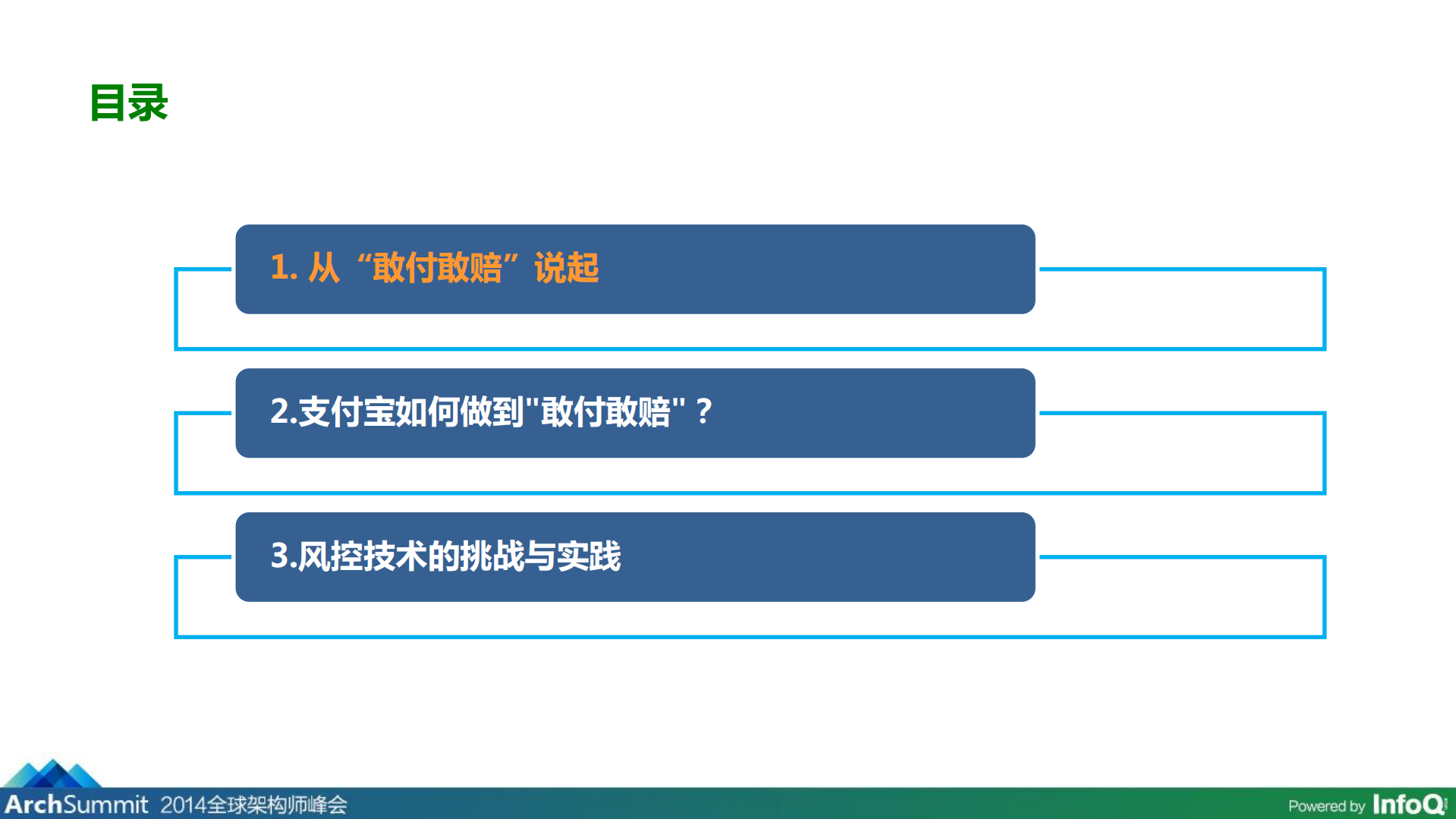 目录

1. 从“敢付敢赔”说起

2.支付宝如何做到"敢付敢赔"？

3.风控技术的挑战与实践

ArchSummit 2014全球架构师峰会

Powered by InfoQ